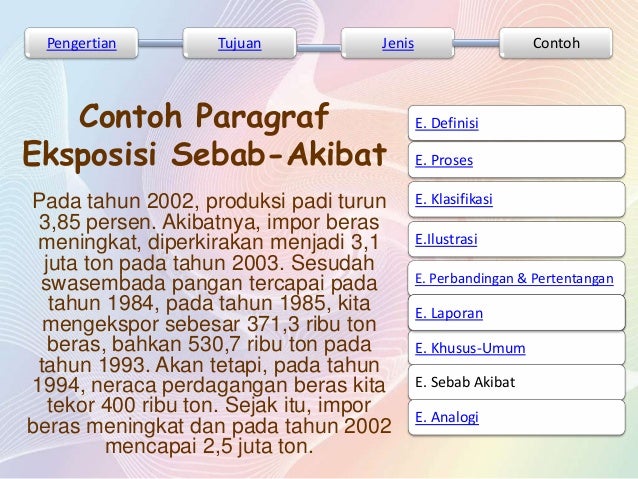 Pengertian

Tujuan

Jenis

Contoh

Contoh Paragraf Eksposisi Sebab-Akibat

Pada tahun 2002, produksi padi turun 3,85 persen. Akibatnya, impor beras meningkat, diperkirakan menjadi 3,1 juta ton pada tahun 2003. Sesudah swasembada pangan tercapai pada tahun 1984, pada tahun 1985, kita mengekspor sebesar 371,3 ribu ton beras, bahkan 530,7 ribu ton pada tahun 1993. Akan tetapi, pada tahun 1994, neraca perdagangan beras kita tekor 400 ribu ton. Sejak itu, impor beras meningkat dan pada tahun 2002 mencapai 2,5 juta ton.

E. Definisi

E. Proses

E. Klasifikasi

E.Ilustrasi

E. Perbandingan & Pertentangan

E. Laporan

E. Khusus-Umum

E. Sebab Akibat

E. Analogi